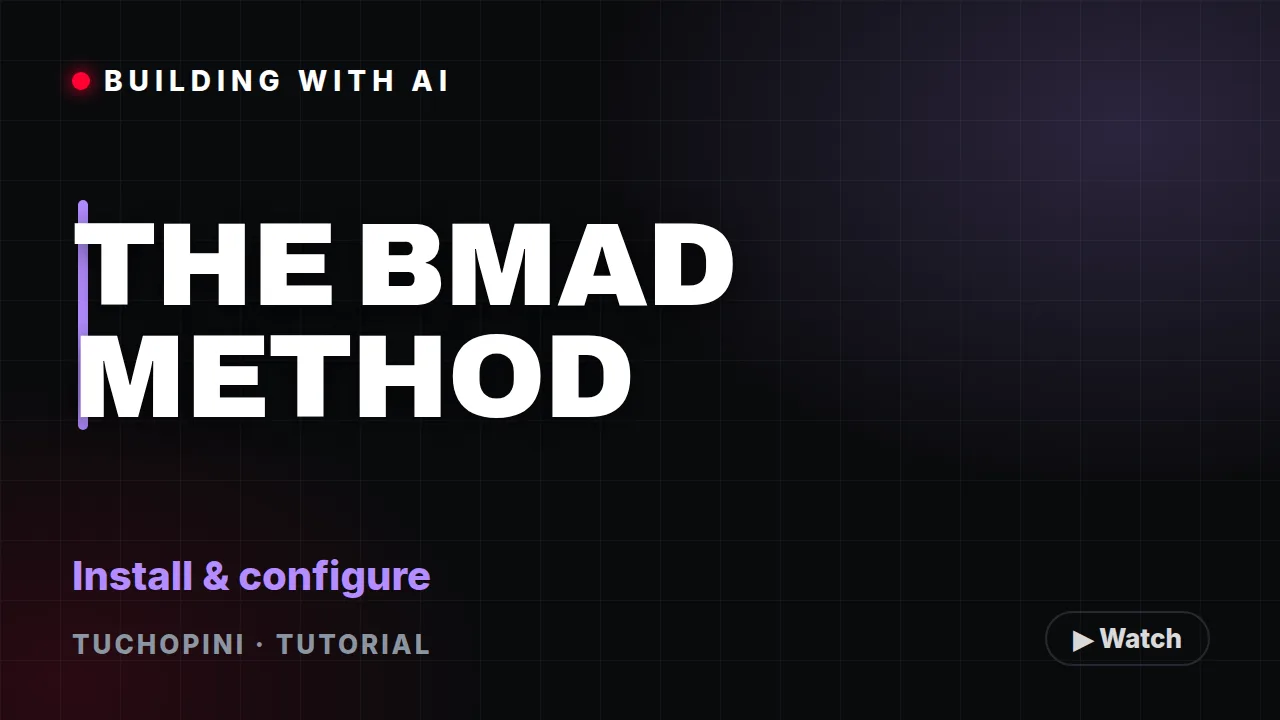 BUILDING WITH AI

THE BMAD METHOD

Install & configure

TUCHOPINI · TUTORIAL

▶ Watch